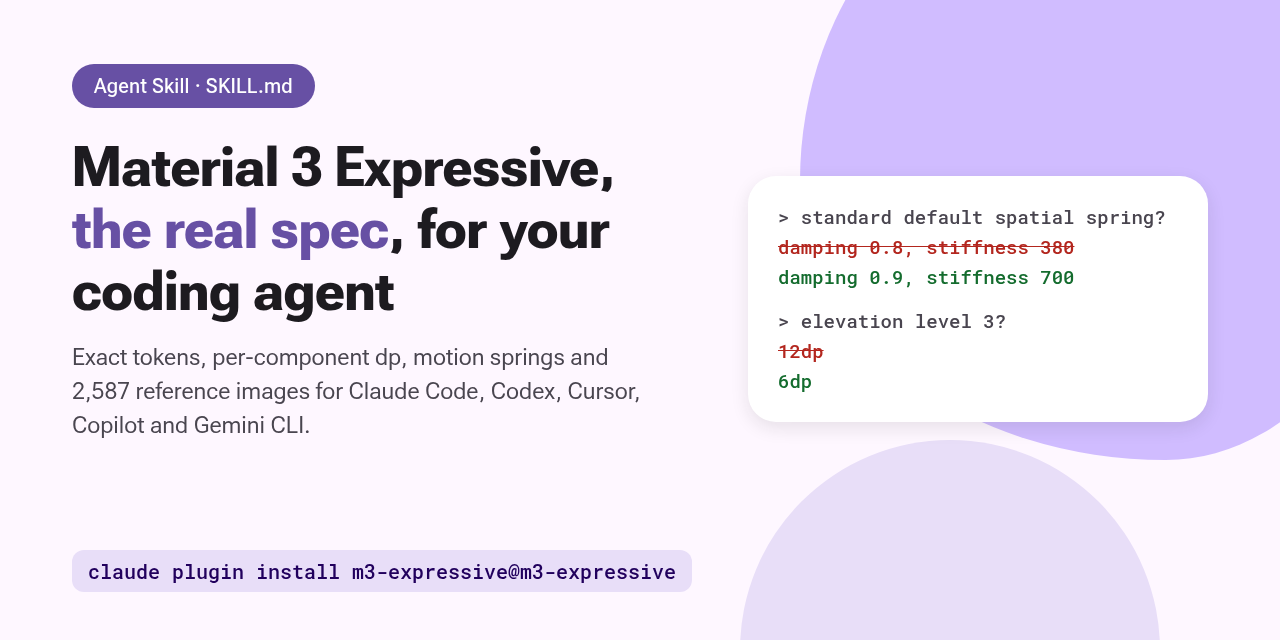 Agent Skill · SKILL.md

Material 3 Expressive, the real spec, for your coding agent

Exact tokens, per-component dp, motion springs and 2,587 reference images for Claude Code, Codex, Cursor, Copilot and Gemini CLI.

claude plugin install m3-expressive@m3-expressive

> standard default spatial spring?
damping 0.8, stiffness 380
damping 0.9, stiffness 700

> elevation level 3?
12dp
6dp